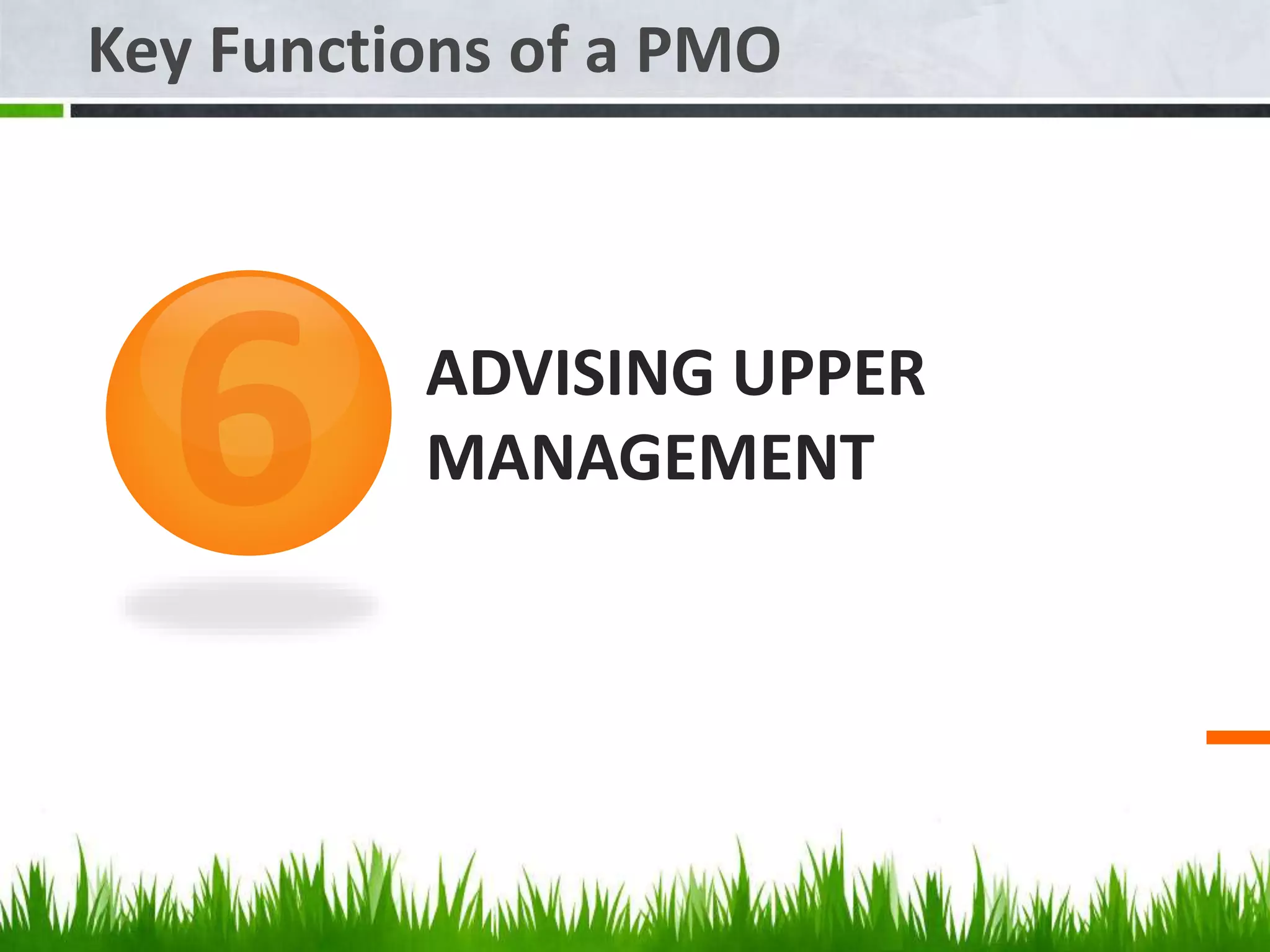 Key Functions of a PMO

6

ADVISING UPPER MANAGEMENT